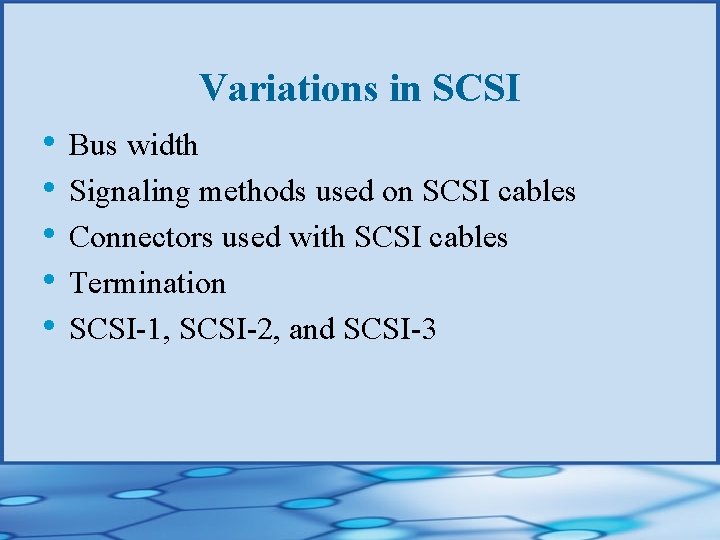 Variations in SCSI

• Bus width
• Signaling methods used on SCSI cables
• Connectors used with SCSI cables
• Termination
• SCSI-1, SCSI-2, and SCSI-3